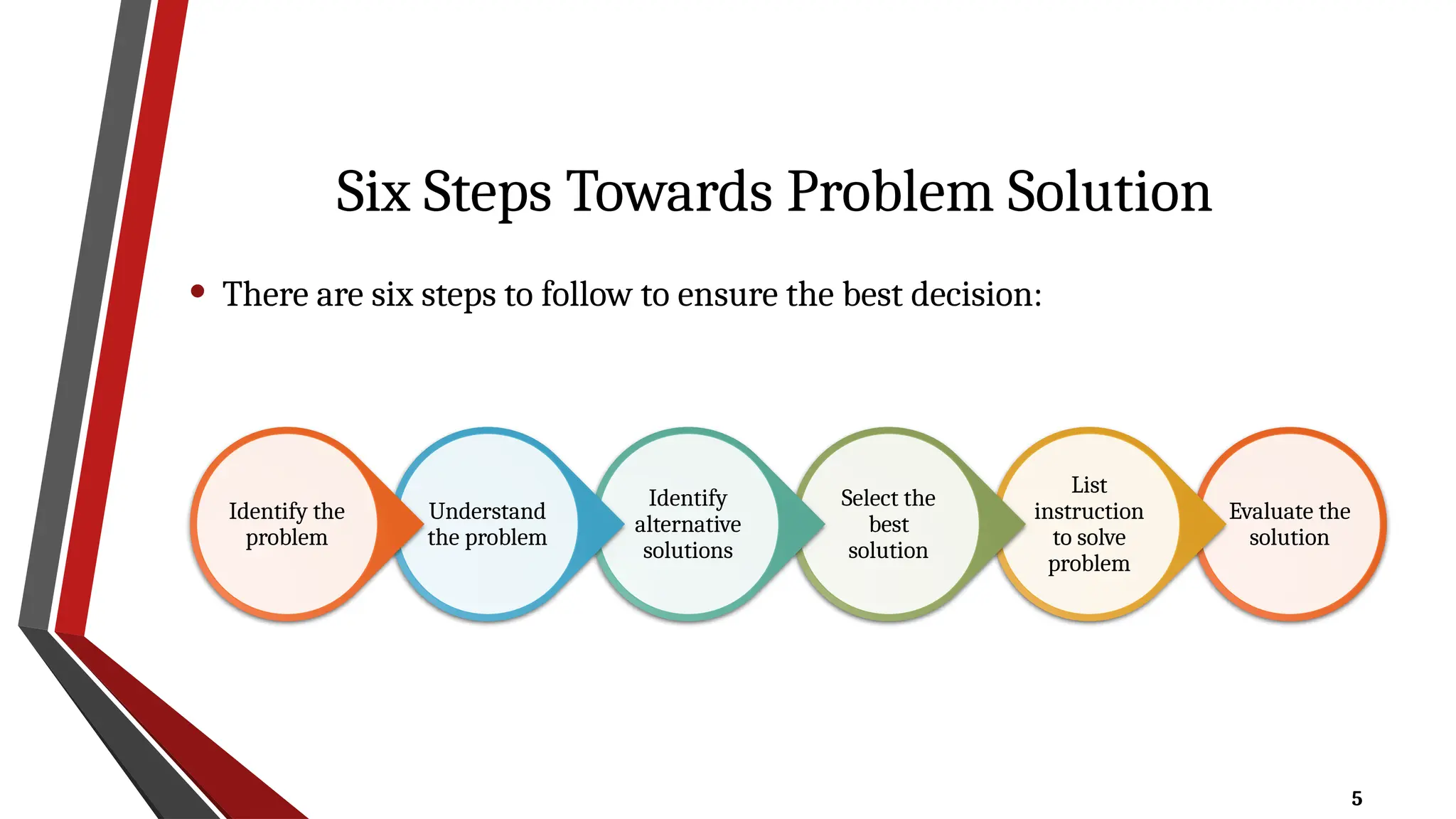 Six Steps Towards Problem Solution

• There are six steps to follow to ensure the best decision:

Identify the problem

Understand the problem

Identify alternative solutions

Select the best solution

List instruction to solve problem

Evaluate the solution

5